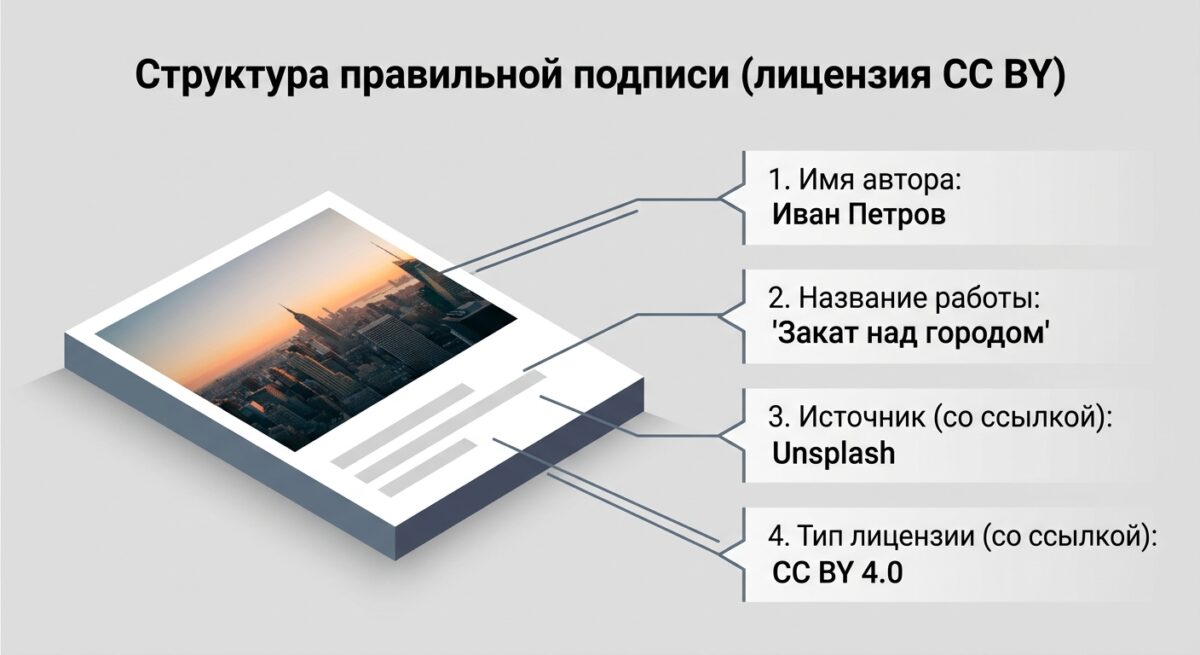 Структура правильной подписи (лицензия CC BY)

1. Имя автора:
Иван Петров

2. Название работы:
'Закат над городом'

3. Источник (со ссылкой):
Unsplash

4. Тип лицензии (со ссылкой):
CC BY 4.0